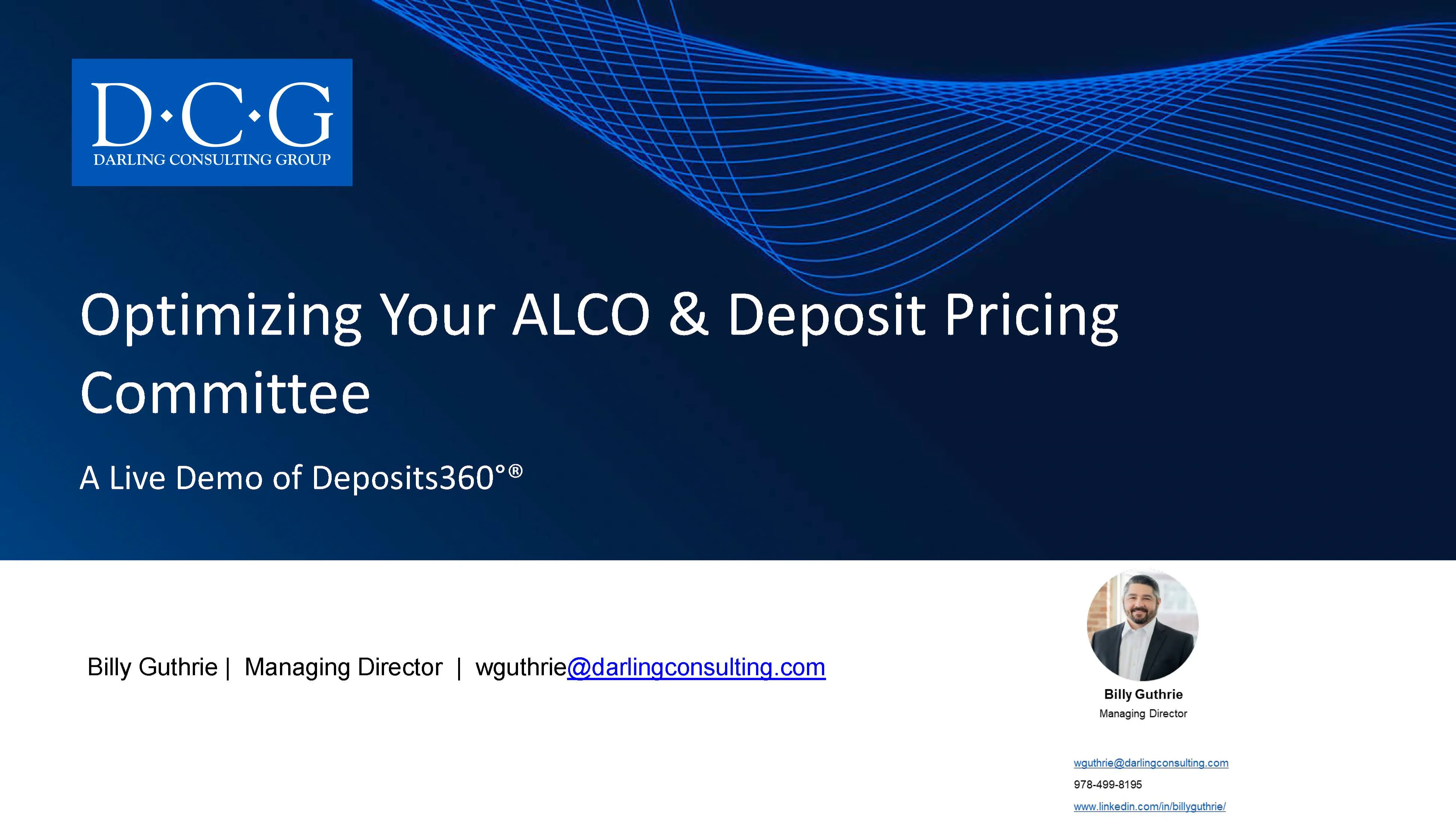 D·C·G
DARLING CONSULTING GROUP

Optimizing Your ALCO & Deposit Pricing Committee

A Live Demo of Deposits360°®

Billy Guthrie | Managing Director | wguthrie@darlingconsulting.com

Billy Guthrie
Managing Director

wguthrie@darlingconsulting.com
978-499-8195
www.linkedin.com/in/billyguthrie/